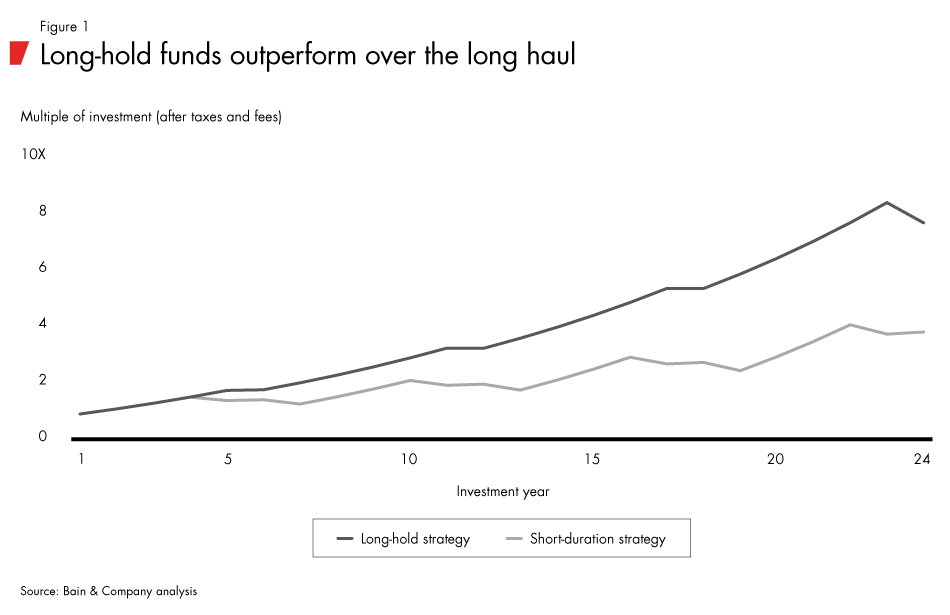 Figure 1

Long-hold funds outperform over the long haul

Multiple of investment (after taxes and fees)

10X

8

6

4

2

0

1

5

10

15

20

24

Investment year

Long-hold strategy

Short-duration strategy

Source: Bain & Company analysis